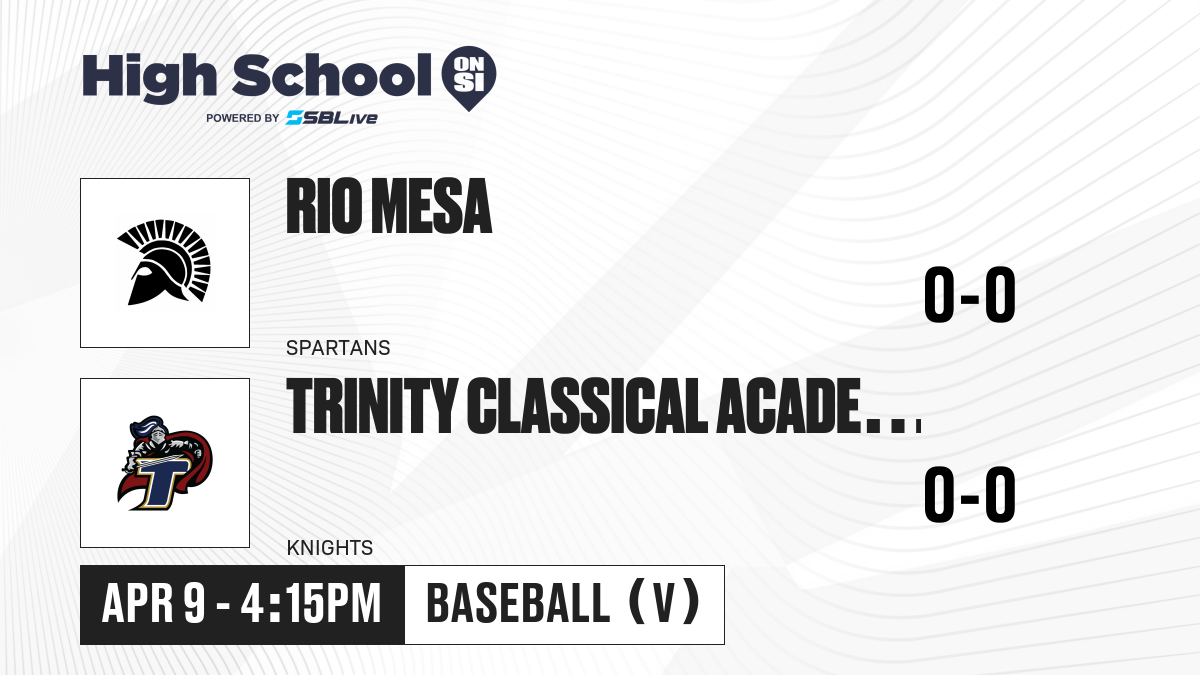 High School ON SI
POWERED BY SBLive

RIO MESA
0-0
SPARTANS

TRINITY CLASSICAL ACADE...
0-0
KNIGHTS

APR 9 - 4:15PM
BASEBALL (V)